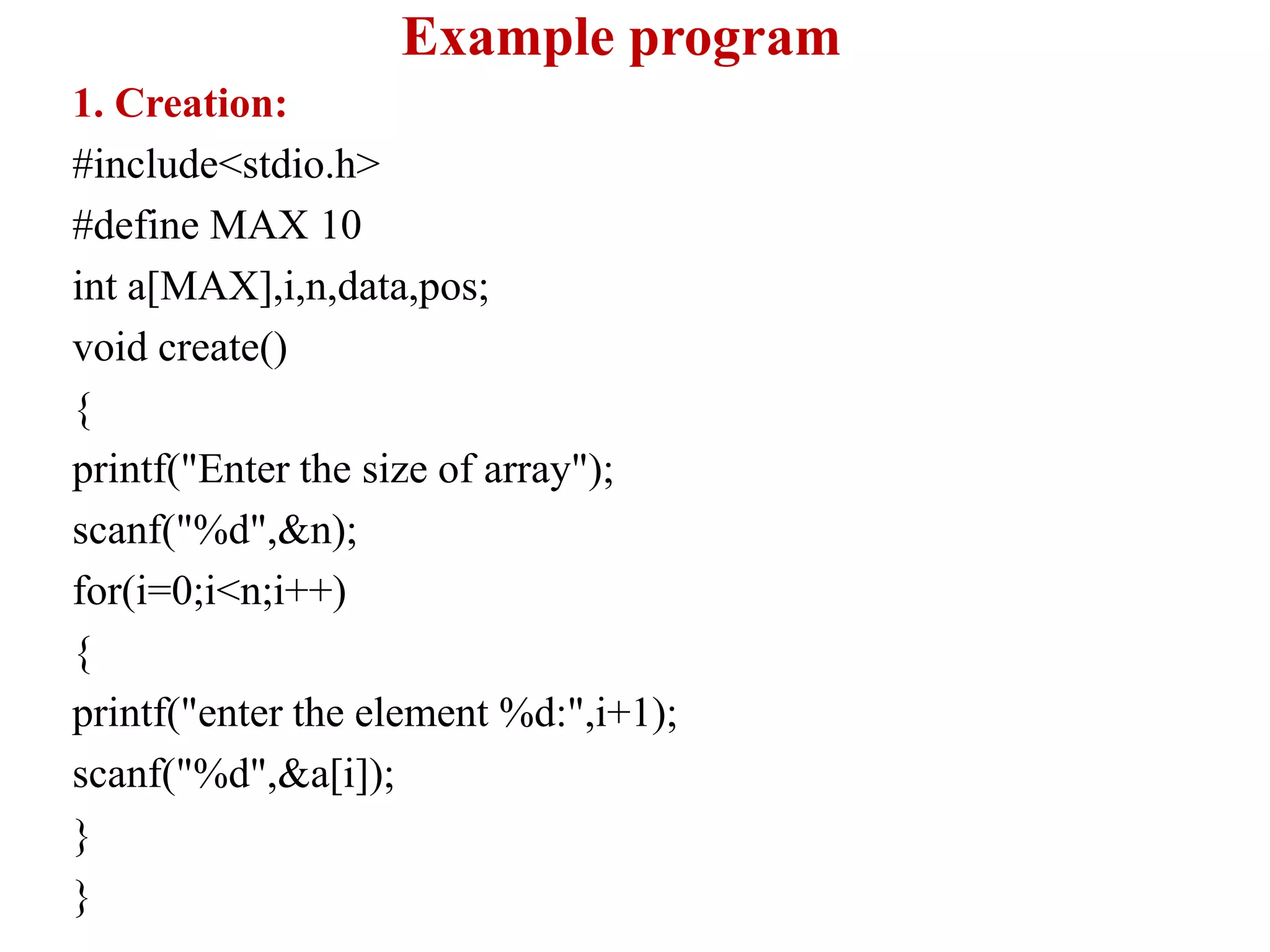 Example program

1. Creation:

#include<stdio.h>

#define MAX 10

int a[MAX],i,n,data,pos;

void create()

{

printf("Enter the size of array");

scanf("%d",&n);

for(i=0;i<n;i++)

{

printf("enter the element %d:",i+1);

scanf("%d",&a[i]);

}

}